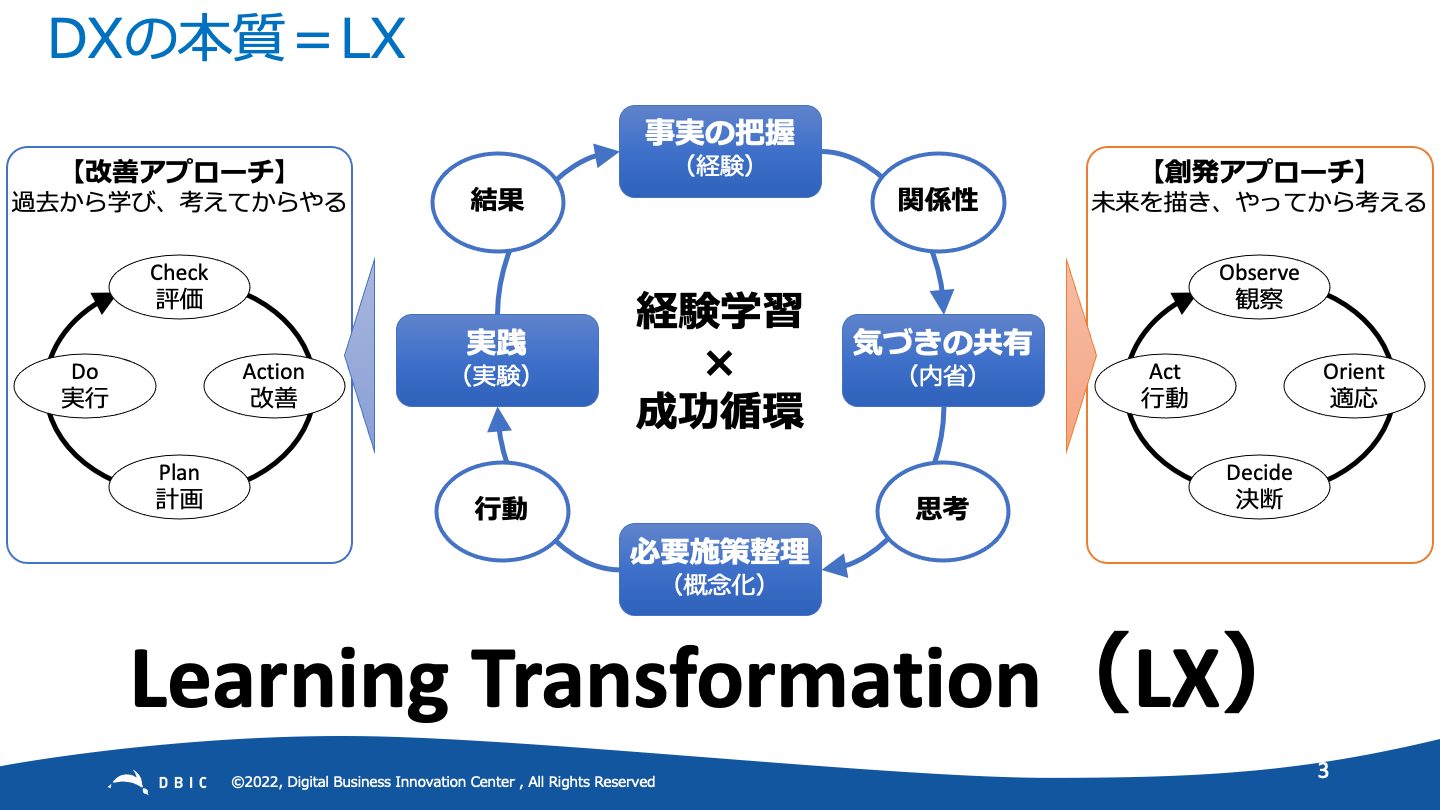 DXの本質＝LX

【改善アプローチ】
過去から学び、考えてからやる

Check
評価

Action
改善

Plan
計画

Do
実行

事実の把握
（経験）

関係性

気づきの共有
（内省）

思考

必要施策整理
（概念化）

行動

実践
（実験）

結果

経験学習
×
成功循環

【創発アプローチ】
未来を描き、やってから考える

Observe
観察

Orient
適応

Decide
決断

Act
行動

Learning Transformation（LX）

DBIC ©2022, Digital Business Innovation Center , All Rights Reserved

3